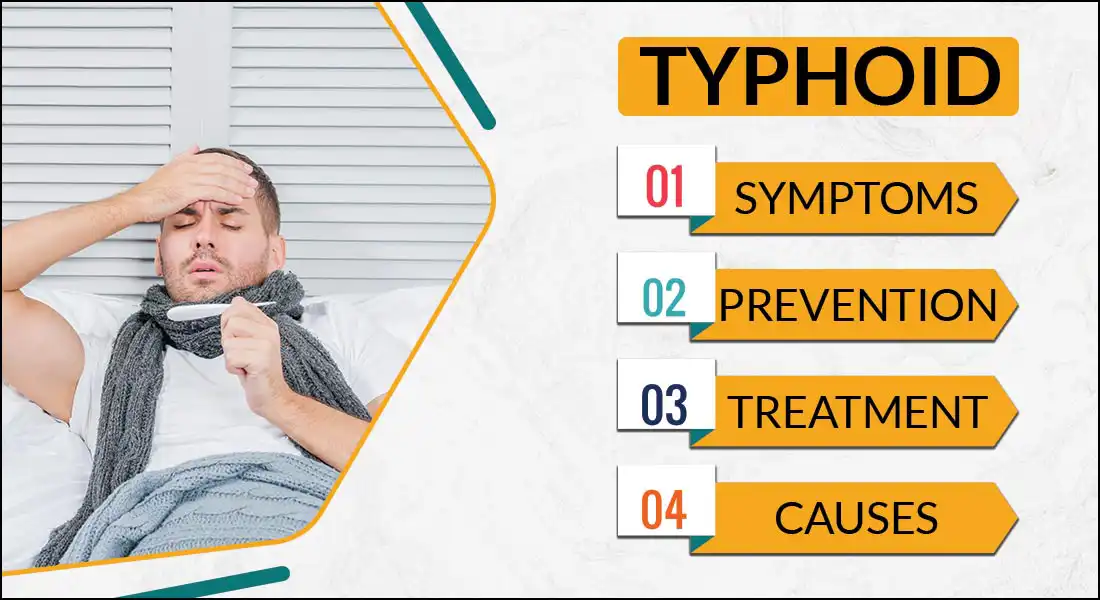 TYPHOID

01 SYMPTOMS

02 PREVENTION

03 TREATMENT

04 CAUSES